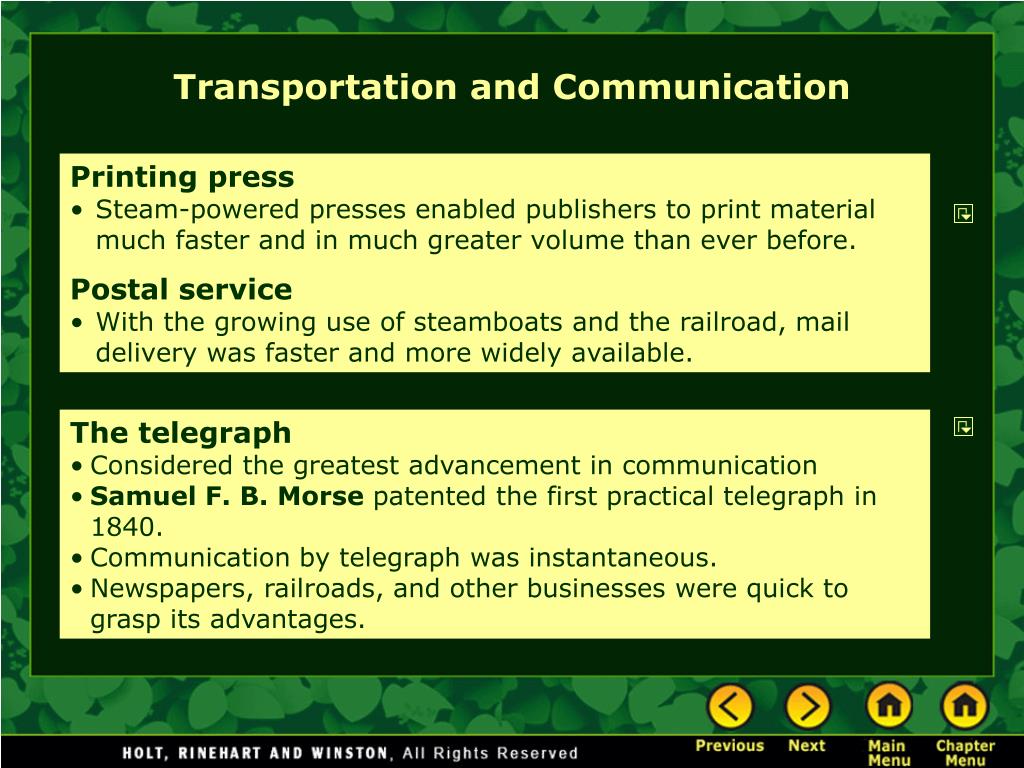 Transportation and Communication

Printing press
• Steam-powered presses enabled publishers to print material much faster and in much greater volume than ever before.

Postal service
• With the growing use of steamboats and the railroad, mail delivery was faster and more widely available.

The telegraph
• Considered the greatest advancement in communication
• Samuel F. B. Morse patented the first practical telegraph in 1840.
• Communication by telegraph was instantaneous.
• Newspapers, railroads, and other businesses were quick to grasp its advantages.

HOLT, RINEHART AND WINSTON, All Rights Reserved

Previous Next Main Menu Chapter Menu